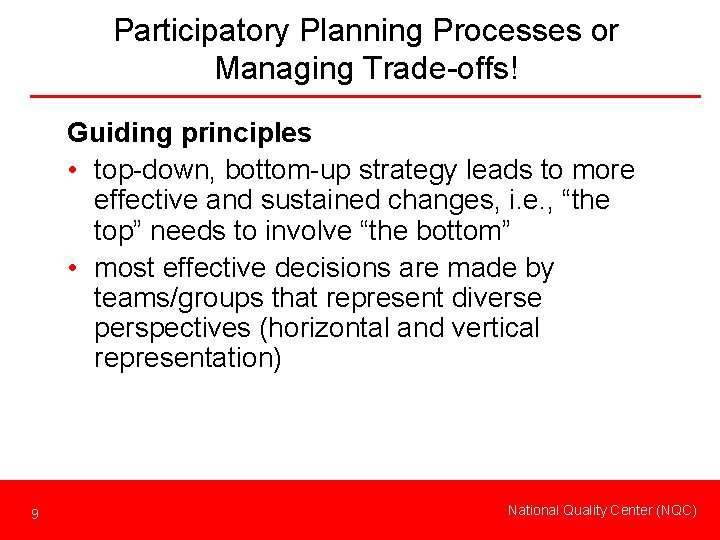 Participatory Planning Processes or Managing Trade-offs!

Guiding principles

• top-down, bottom-up strategy leads to more effective and sustained changes, i.e., “the top” needs to involve “the bottom”

• most effective decisions are made by teams/groups that represent diverse perspectives (horizontal and vertical representation)

9

National Quality Center (NQC)